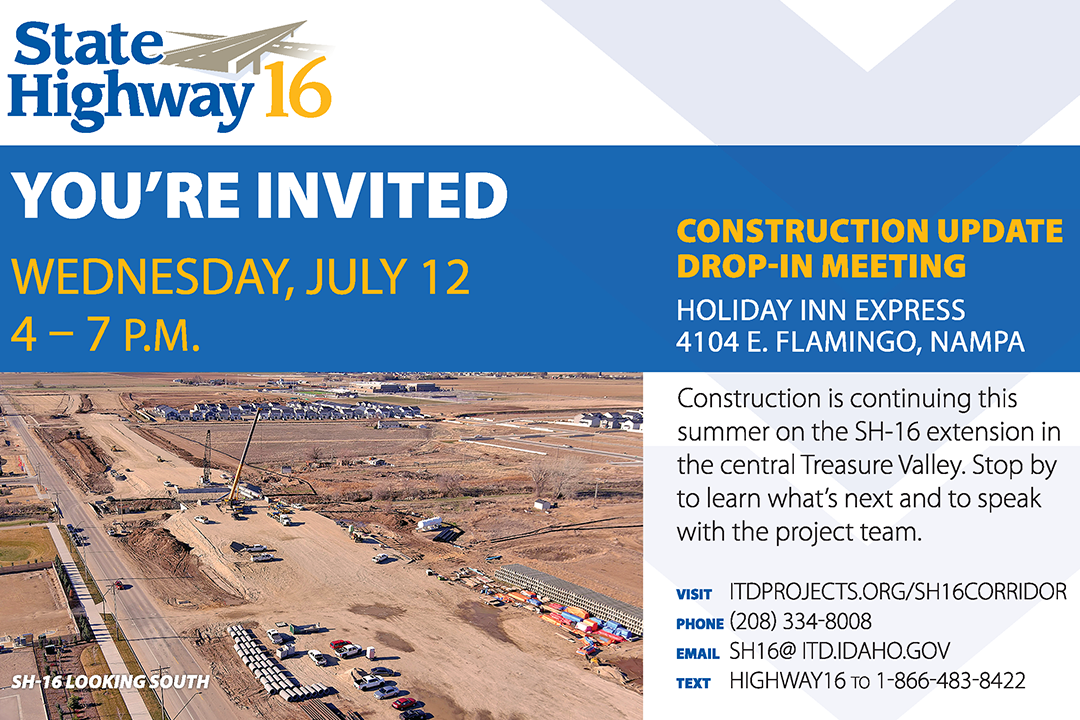 State Highway 16

YOU'RE INVITED

WEDNESDAY, JULY 12
4 – 7 P.M.

CONSTRUCTION UPDATE DROP-IN MEETING

HOLIDAY INN EXPRESS
4104 E. FLAMINGO, NAMPA

Construction is continuing this summer on the SH-16 extension in the central Treasure Valley. Stop by to learn what's next and to speak with the project team.

VISIT ITDPROJECTS.ORG/SH16CORRIDOR
PHONE (208) 334-8008
EMAIL SH16@ ITD.IDAHO.GOV
TEXT HIGHWAY16 TO 1-866-483-8422

SH-16 LOOKING SOUTH